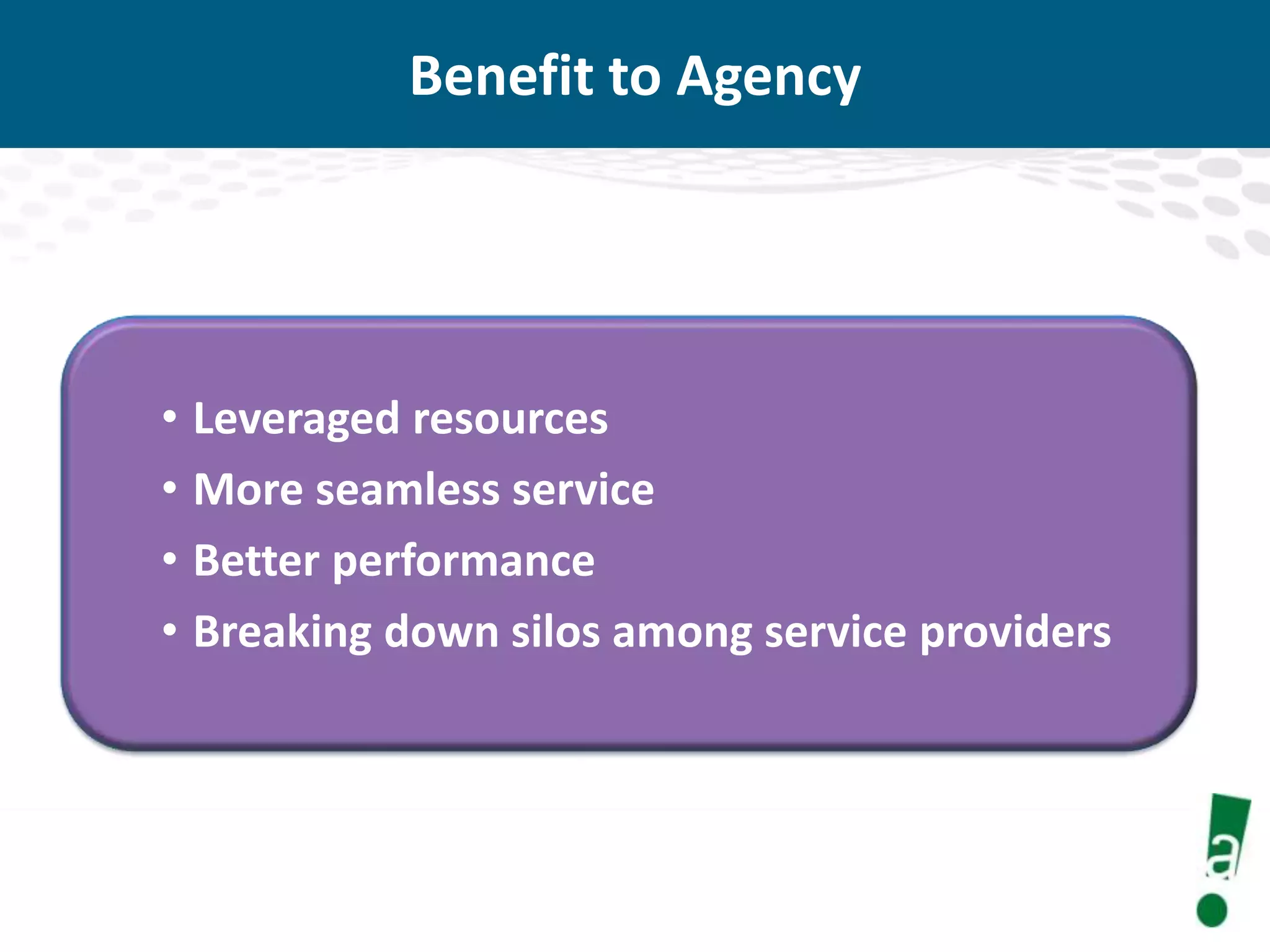 Benefit to Agency

• Leveraged resources
• More seamless service
• Better performance
• Breaking down silos among service providers

a